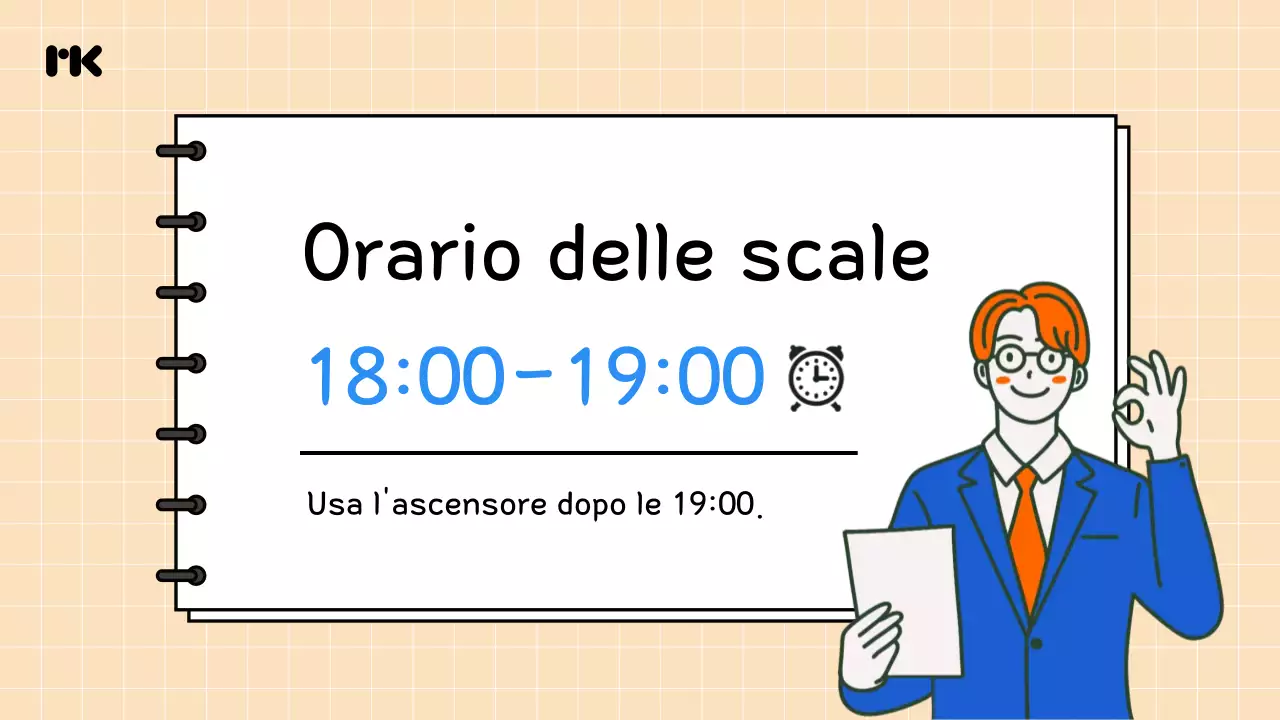 rk

Orario delle scale

18:00-19:00 ⏰

Usa l'ascensore dopo le 19:00.